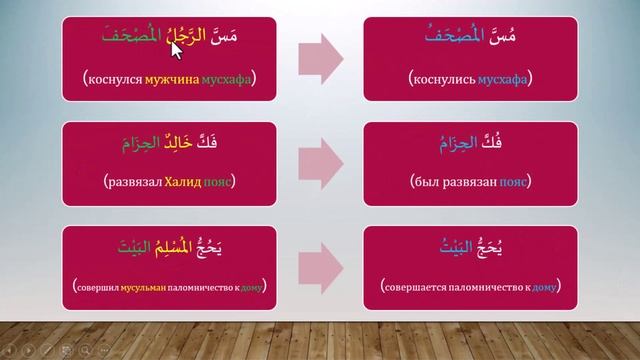 مَسَّ الرَّجُلُ المُصْحَفَ

(коснулся мужчина мусхафа)

مُسَّ المُصْحَفُ

(коснулись мусхафа)

فَكَّ خَالِدٌ الحِزَامَ

(развязал Халид пояс)

فُكَّ الحِزَامُ

(был развязан пояс)

يَحُجُّ المُسْلِمُ البَيْتَ

(совершил мусульман паломничество к дому)

يُحَجُّ البَيْتُ

(совершается паломничество к дому)